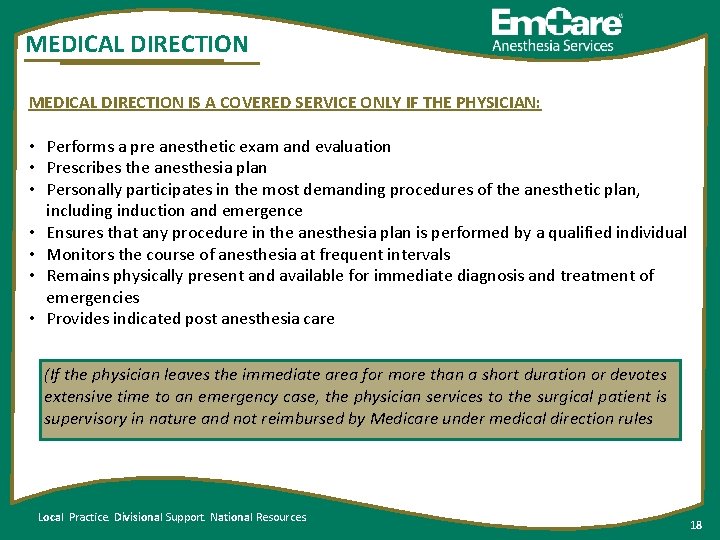 MEDICAL DIRECTION

EmCare
Anesthesia Services

MEDICAL DIRECTION IS A COVERED SERVICE ONLY IF THE PHYSICIAN:

• Performs a pre anesthetic exam and evaluation
• Prescribes the anesthesia plan
• Personally participates in the most demanding procedures of the anesthetic plan, including induction and emergence
• Ensures that any procedure in the anesthesia plan is performed by a qualified individual
• Monitors the course of anesthesia at frequent intervals
• Remains physically present and available for immediate diagnosis and treatment of emergencies
• Provides indicated post anesthesia care

(If the physician leaves the immediate area for more than a short duration or devotes extensive time to an emergency case, the physician services to the surgical patient is supervisory in nature and not reimbursed by Medicare under medical direction rules

Local Practice. Divisional Support. National Resources

18